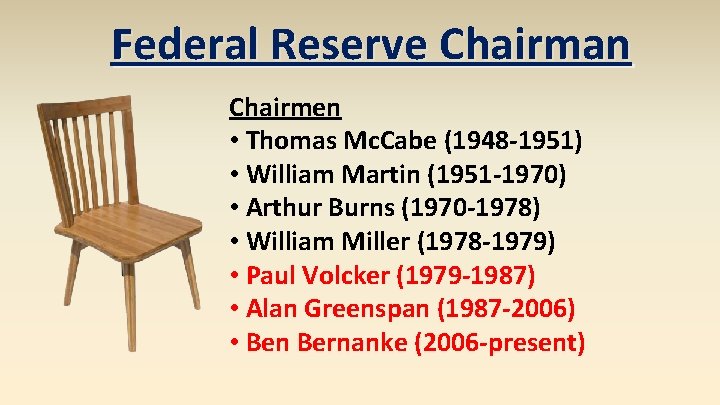 Federal Reserve Chairman

Chairmen
• Thomas McCabe (1948-1951)
• William Martin (1951-1970)
• Arthur Burns (1970-1978)
• William Miller (1978-1979)
• Paul Volcker (1979-1987)
• Alan Greenspan (1987-2006)
• Ben Bernanke (2006-present)